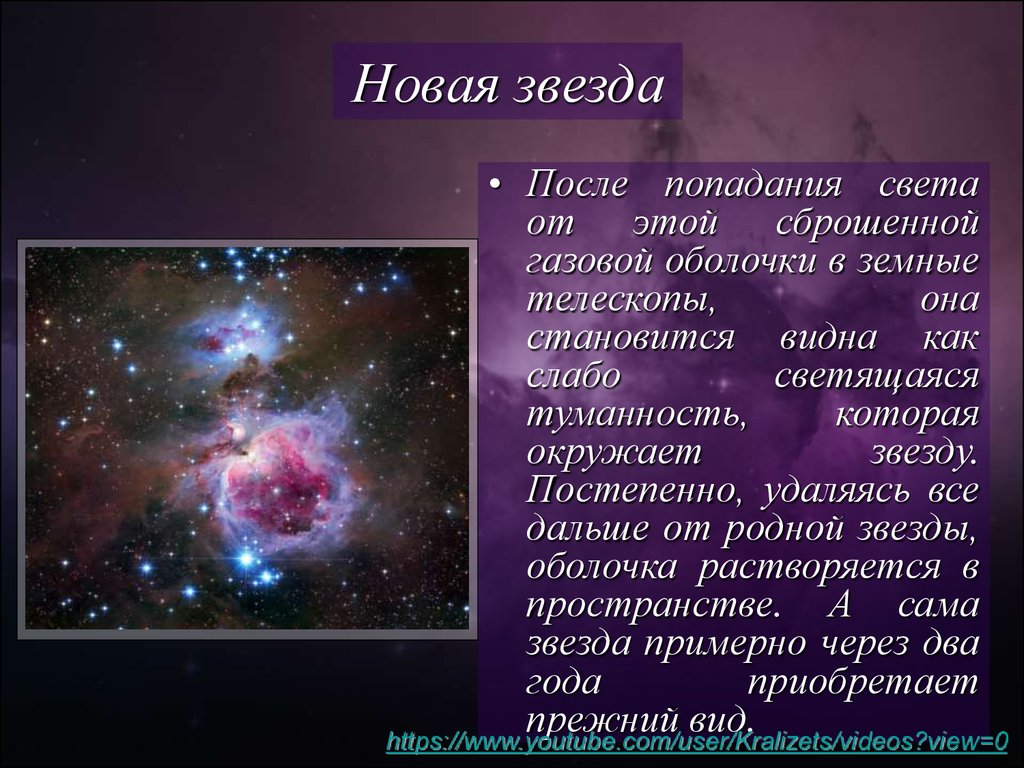 Новая звезда

• После попадания света от этой сброшенной газовой оболочки в земные телескопы, она становится видна как слабо светящаяся туманность, которая окружает звезду. Постепенно, удаляясь все дальше от родной звезды, оболочка растворяется в пространстве. А сама звезда примерно через два года приобретает прежний вид.

https://www.youtube.com/user/Kralizets/videos?view=0